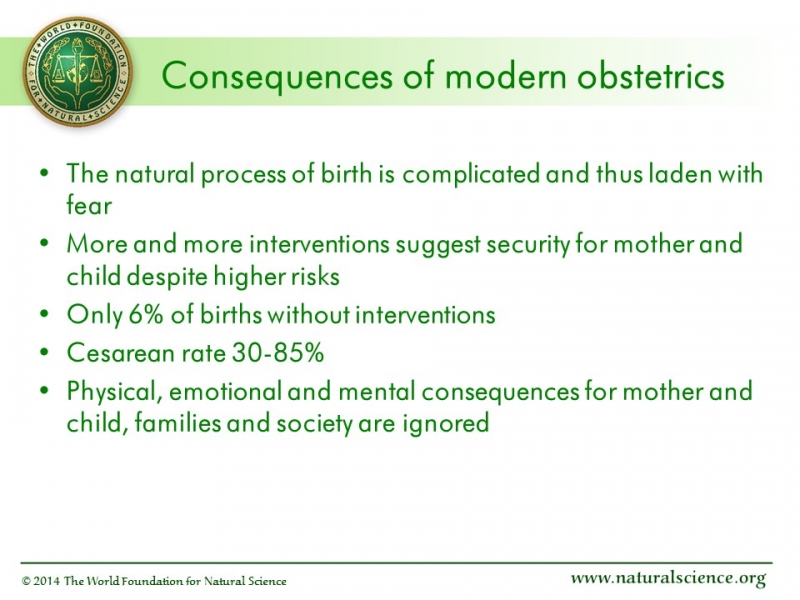 THE WORLD FOUNDATION FOR NATURAL SCIENCE

Consequences of modern obstetrics

• The natural process of birth is complicated and thus laden with fear
• More and more interventions suggest security for mother and child despite higher risks
• Only 6% of births without interventions
• Cesarean rate 30-85%
• Physical, emotional and mental consequences for mother and child, families and society are ignored

© 2014 The World Foundation for Natural Science

www.naturalscience.org